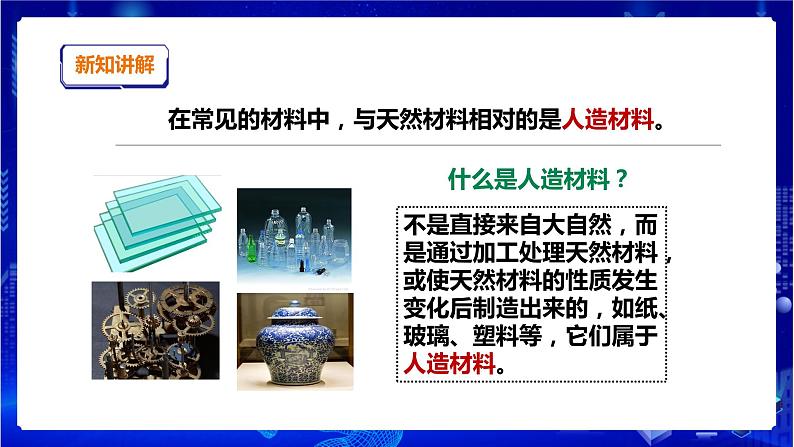 新知讲解

在常见的材料中，与天然材料相对的是人造材料。

什么是人造材料？

不是直接来自大自然，而是通过加工处理天然材料，或使天然材料的性质发生变化后制造出来的，如纸、玻璃、塑料等，它们属于人造材料。